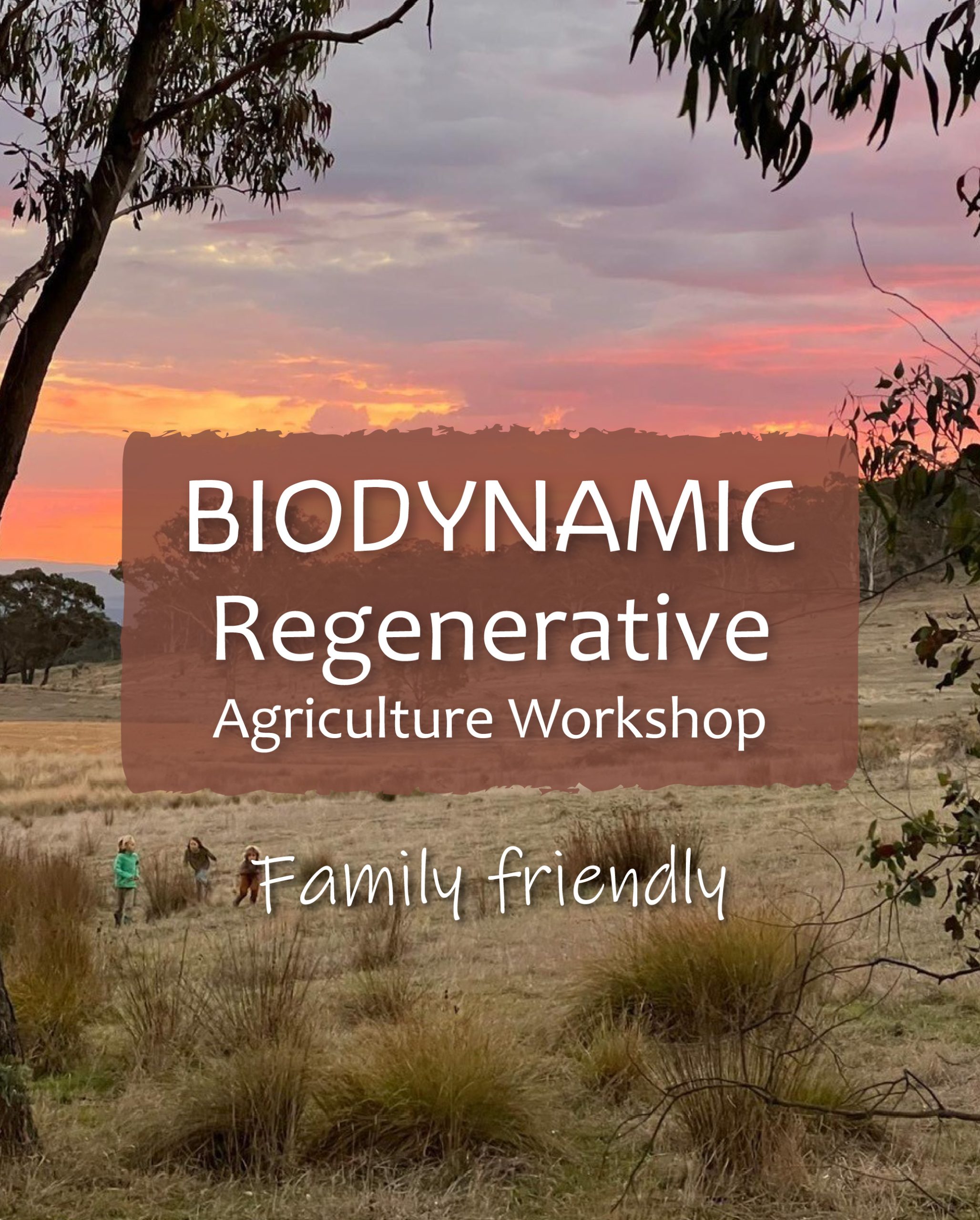 BIODYNAMIC
Regenerative
Agriculture Workshop

Family friendly